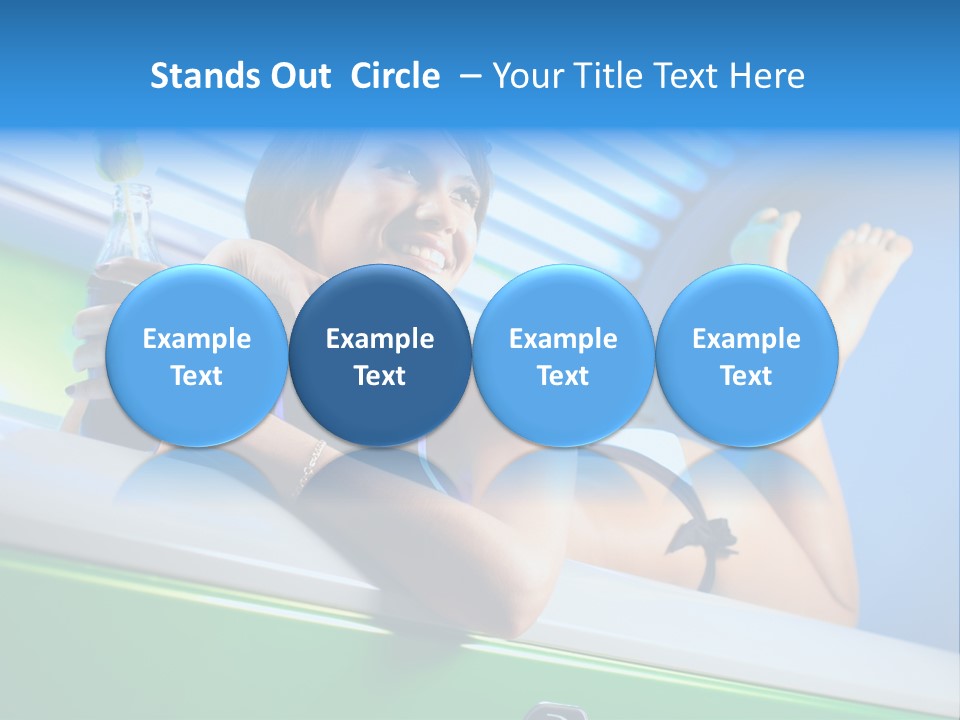 Stands Out  Circle  – Your Title Text Here

Example Text

Example Text

Example Text

Example Text